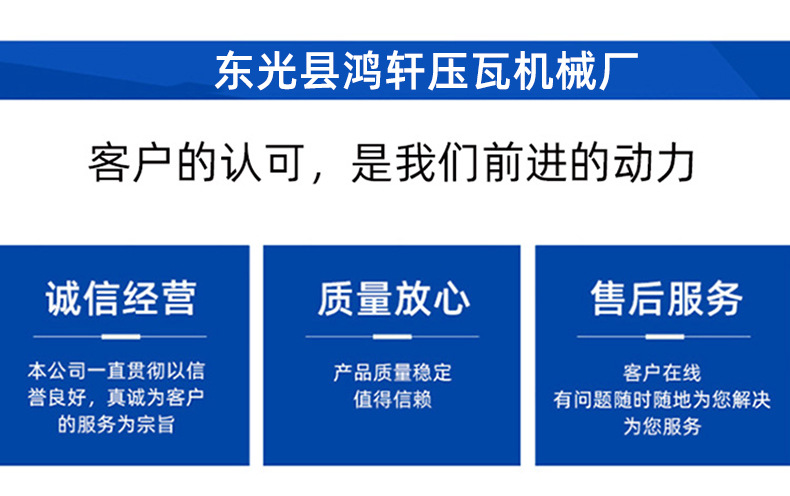 东光县鸿轩压瓦机械厂

客户的认可，是我们前进的动力

诚信经营

本公司一直贯彻以信誉良好，真诚为客户的服务为宗旨

质量放心

产品质量稳定
值得信赖

售后服务

客户在线
有问题随时随地为您解决
为您服务